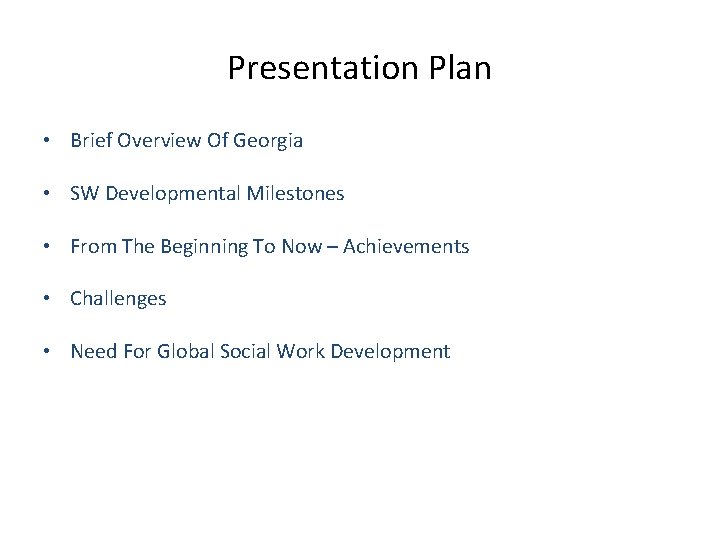 Presentation Plan

• Brief Overview Of Georgia

• SW Developmental Milestones

• From The Beginning To Now – Achievements

• Challenges

• Need For Global Social Work Development